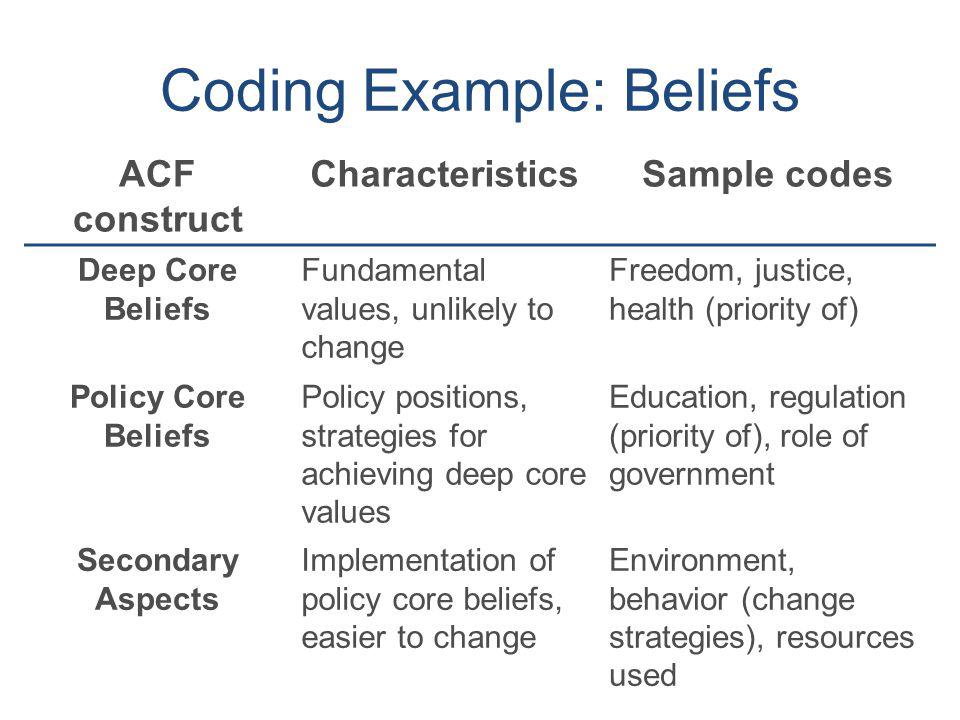 Coding Example: Beliefs

| ACF construct | Characteristics | Sample codes |
|---|---|---|
| Deep Core Beliefs | Fundamental values, unlikely to change | Freedom, justice, health (priority of) |
| Policy Core Beliefs | Policy positions, strategies for achieving deep core values | Education, regulation (priority of), role of government |
| Secondary Aspects | Implementation of policy core beliefs, easier to change | Environment, behavior (change strategies), resources used |